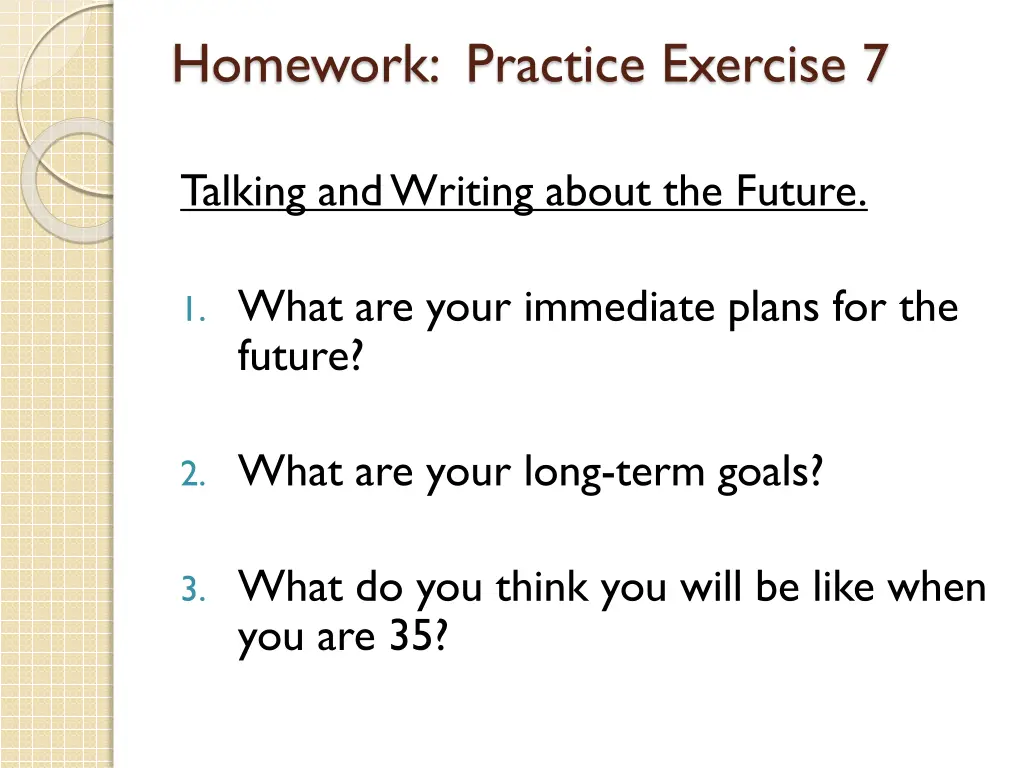 Homework: Practice Exercise 7

Talking and Writing about the Future.

1. What are your immediate plans for the future?

2. What are your long-term goals?

3. What do you think you will be like when you are 35?